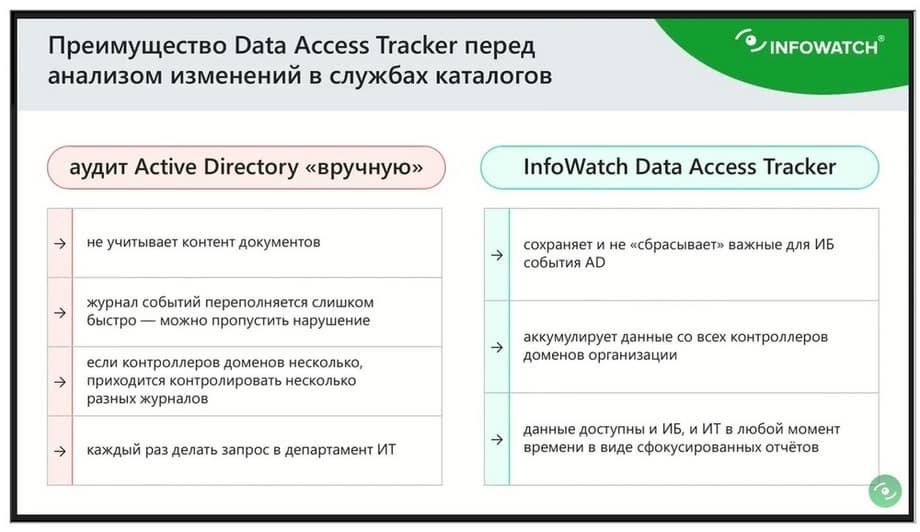 Преимущество Data Access Tracker перед анализом изменений в службах каталогов

INFOWATCH®

аудит Active Directory «вручную»

→ не учитывает контент документов

→ журнал событий переполняется слишком быстро — можно пропустить нарушение

→ если контроллеров доменов несколько, приходится контролировать несколько разных журналов

→ каждый раз делать запрос в департамент ИТ

InfoWatch Data Access Tracker

→ сохраняет и не «сбрасывает» важные для ИБ события AD

→ аккумулирует данные со всех контроллеров доменов организации

→ данные доступны и ИБ, и ИТ в любой момент времени в виде сфокусированных отчётов